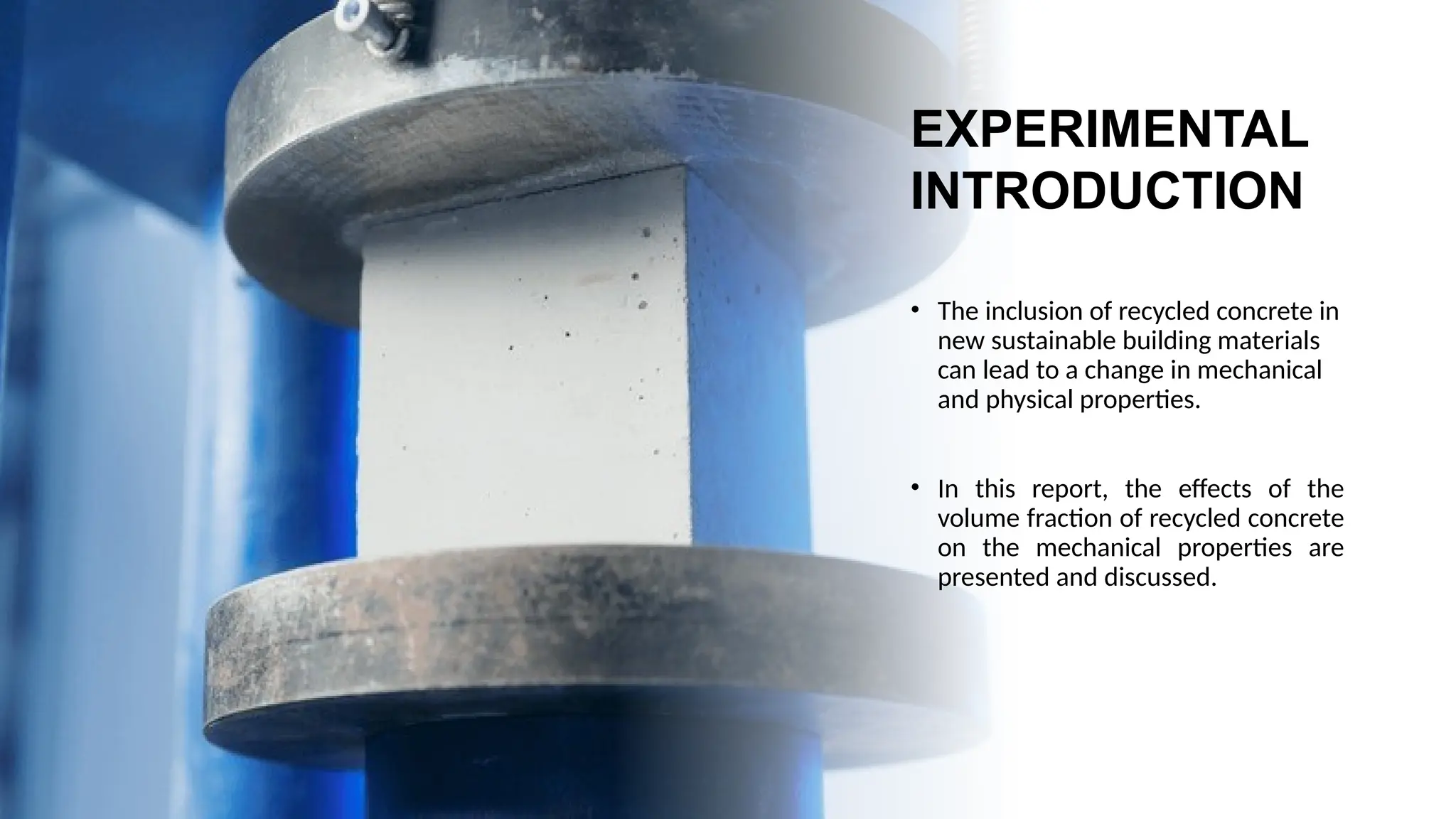 EXPERIMENTAL INTRODUCTION

• The inclusion of recycled concrete in new sustainable building materials can lead to a change in mechanical and physical properties.

• In this report, the effects of the volume fraction of recycled concrete on the mechanical properties are presented and discussed.